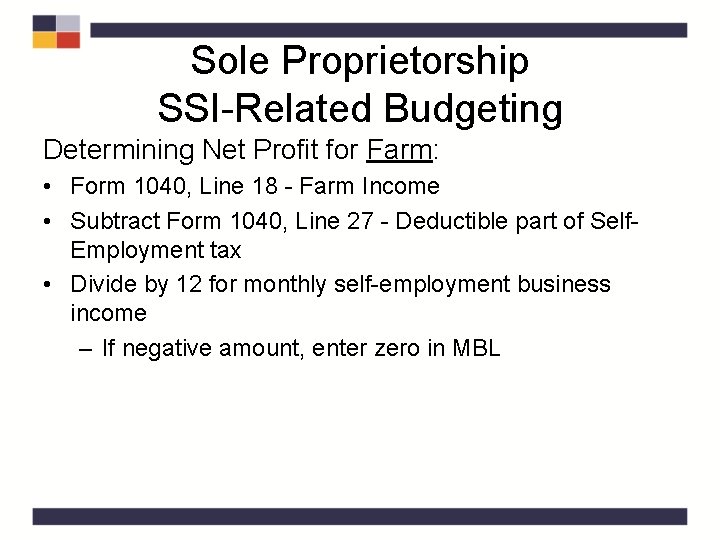 Sole Proprietorship
SSI-Related Budgeting

Determining Net Profit for Farm:

• Form 1040, Line 18 - Farm Income
• Subtract Form 1040, Line 27 - Deductible part of Self-Employment tax
• Divide by 12 for monthly self-employment business income
– If negative amount, enter zero in MBL